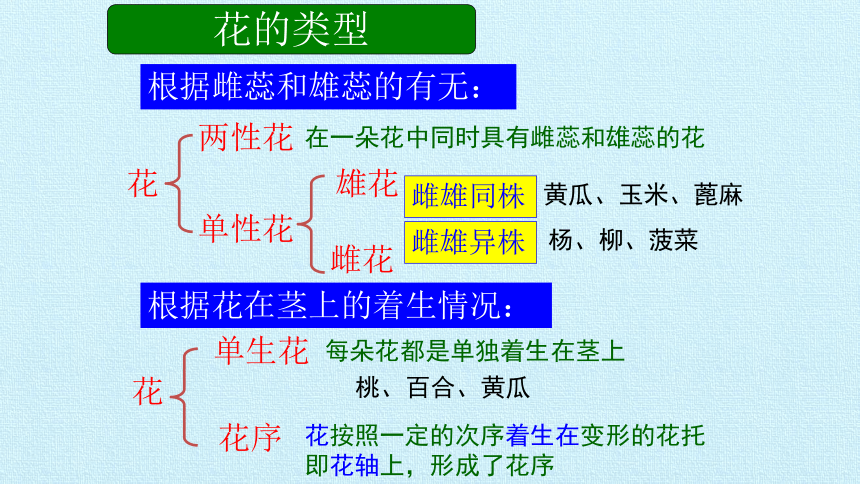 花的类型

根据雌蕊和雄蕊的有无：

花

两性花 在一朵花中同时具有雌蕊和雄蕊的花

单性花

雄花

雌花

雌雄同株 黄瓜、玉米、蓖麻

雌雄异株 杨、柳、菠菜

根据花在茎上的着生情况：

花

单生花 每朵花都是单独着生在茎上

桃、百合、黄瓜

花序 花按照一定的次序着生在变形的花托即花轴上，形成了花序